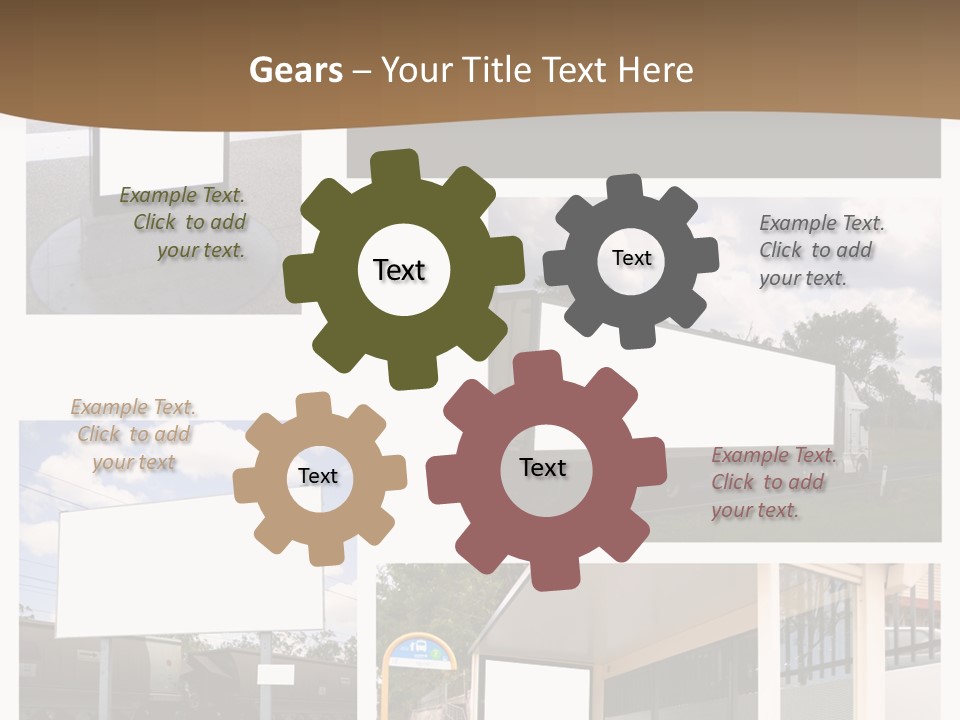 Gears – Your Title Text Here

Example Text. Click to add your text.

Text

Text

Example Text. Click to add your text.

Example Text. Click to add your text

Text

Text

Example Text. Click to add your text.